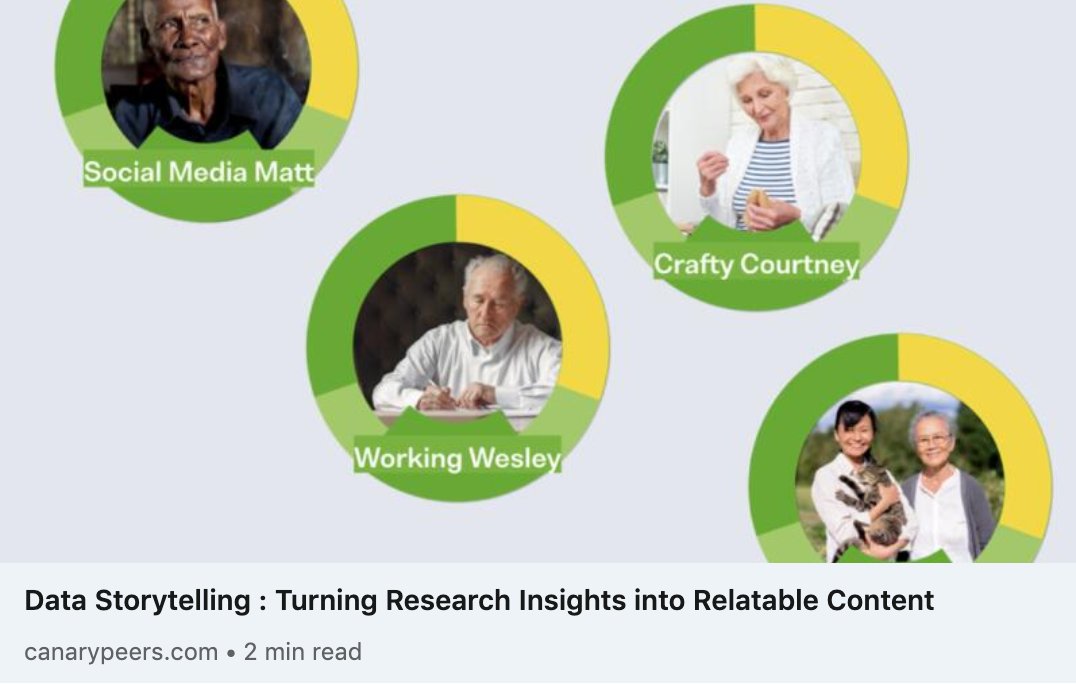 Social Media Matt

Crafty Courtney

Working Wesley

Data Storytelling : Turning Research Insights into Relatable Content

canarypeers.com • 2 min read